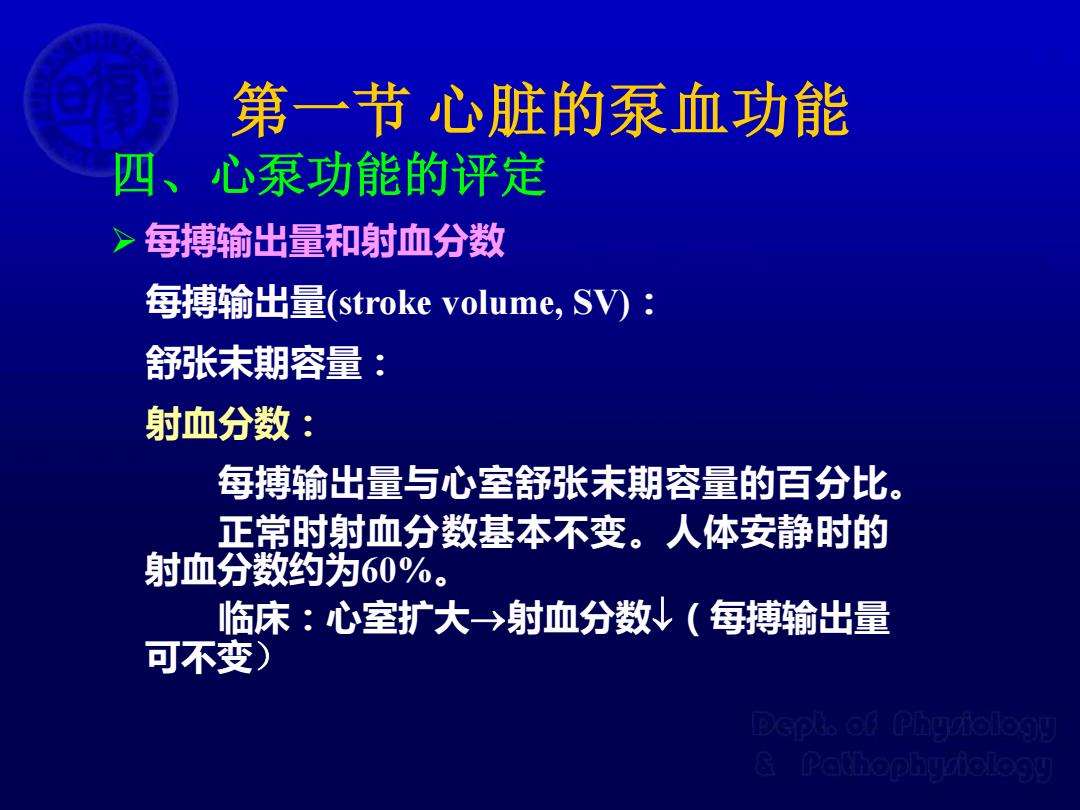 第一节 心脏的泵血功能

四、心泵功能的评定

➢ 每搏输出量和射血分数

每搏输出量(stroke volume, SV)：

舒张末期容量：

射血分数：

每搏输出量与心室舒张末期容量的百分比。

正常时射血分数基本不变。人体安静时的射血分数约为60%。

临床：心室扩大→射血分数↓（每搏输出量可不变）

Dept. of Physiology & Pathophysiology